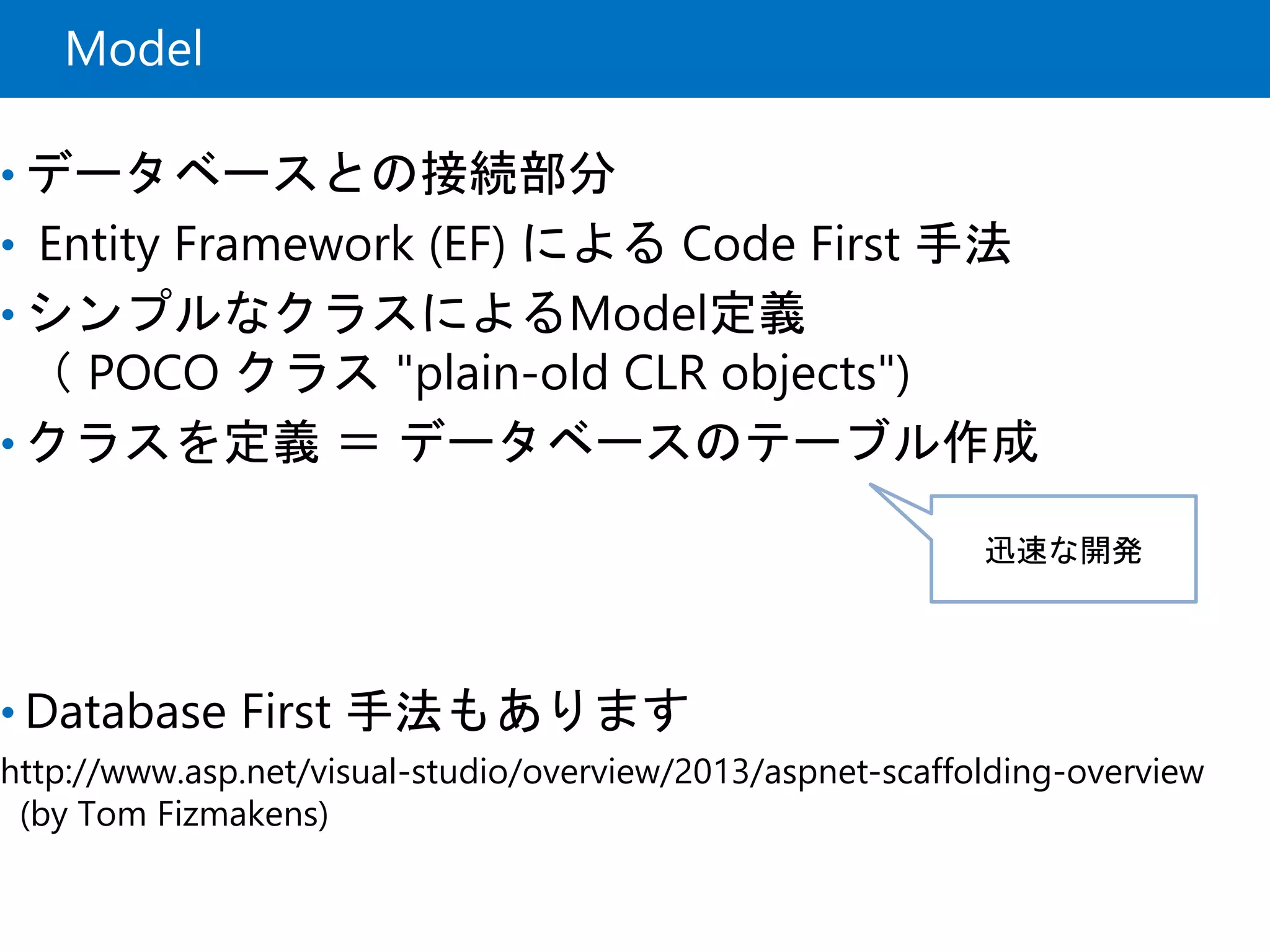 Model

• データベースとの接続部分
• Entity Framework (EF) による Code First 手法
• シンプルなクラスによるModel定義
（ POCO クラス "plain-old CLR objects")
• クラスを定義 ＝ データベースのテーブル作成

迅速な開発

• Database First 手法もあります
http://www.asp.net/visual-studio/overview/2013/aspnet-scaffolding-overview
(by Tom Fizmakens)